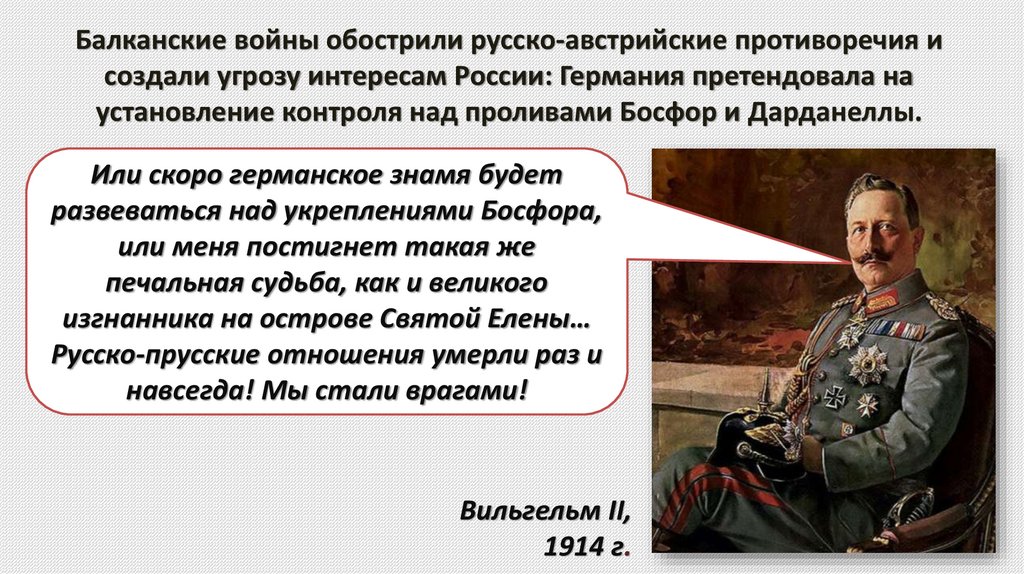 Балканские войны обострили русско-австрийские противоречия и создали угрозу интересам России: Германия претендовала на установление контроля над проливами Босфор и Дарданеллы.

Или скоро германское знамя будет развеваться над укреплениями Босфора, или меня постигнет такая же печальная судьба, как и великого изгнанника на острове Святой Елены… Русско-прусские отношения умерли раз и навсегда! Мы стали врагами!

Вильгельм II, 1914 г.